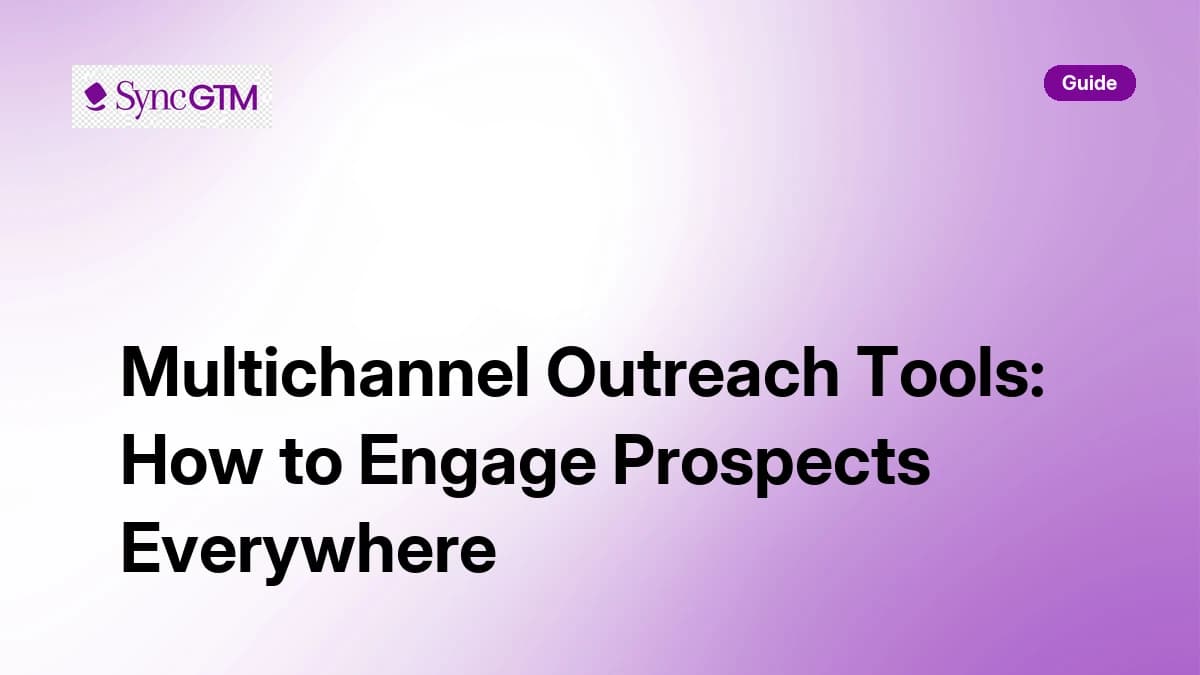 SyncGTM

Guide

Multichannel Outreach Tools: How to Engage Prospects Everywhere